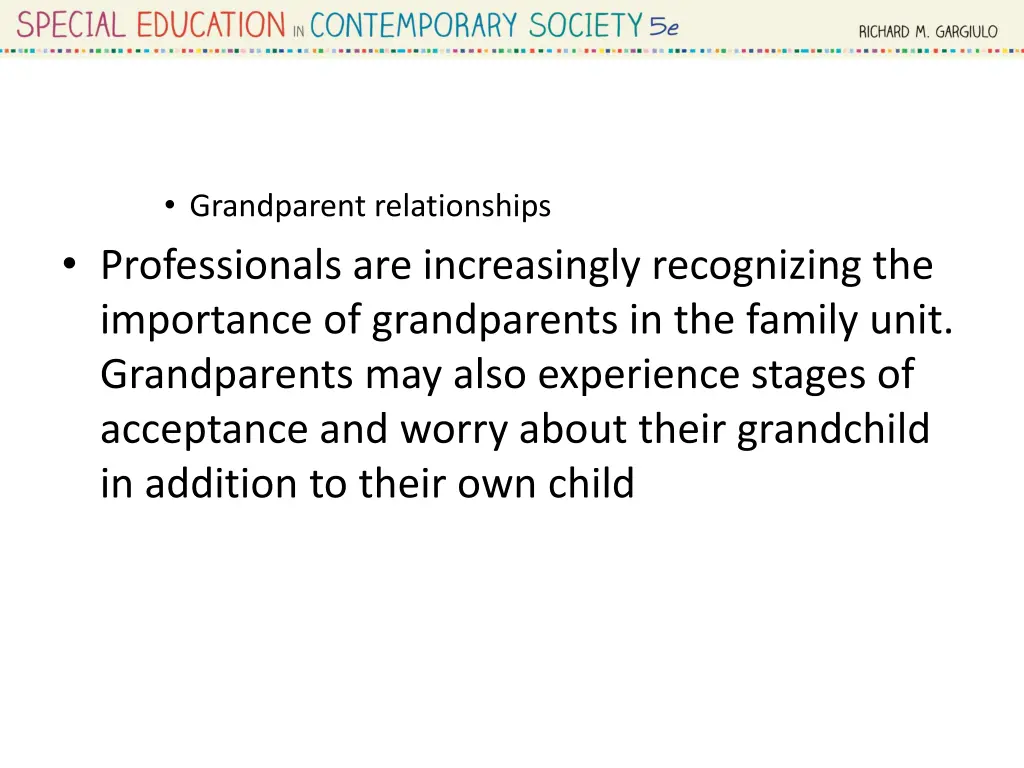 SPECIAL EDUCATION IN CONTEMPORARY SOCIETY 5e RICHARD M. GARGIULO

• Grandparent relationships

• Professionals are increasingly recognizing the importance of grandparents in the family unit. Grandparents may also experience stages of acceptance and worry about their grandchild in addition to their own child